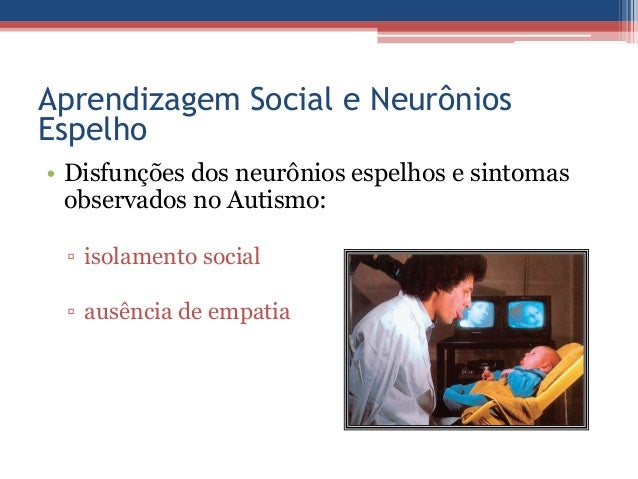 Aprendizagem Social e Neurônios Espelho

• Disfunções dos neurônios espelhos e sintomas observados no Autismo:

▫ isolamento social

▫ ausência de empatia